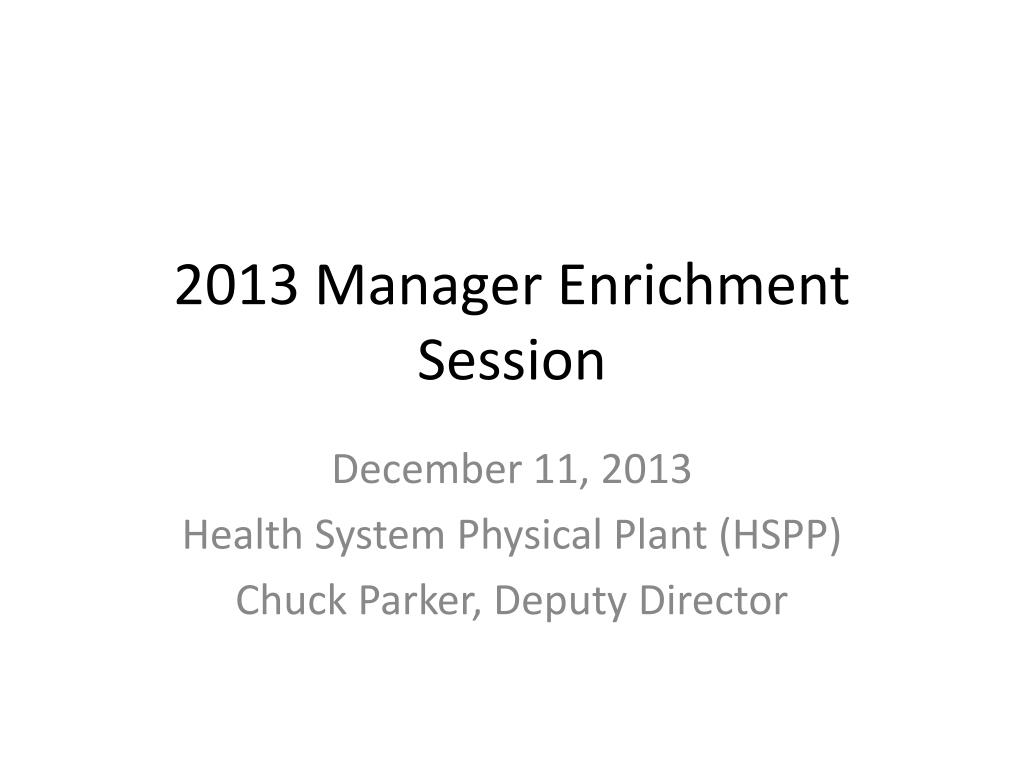 2013 Manager Enrichment Session

December 11, 2013
Health System Physical Plant (HSPP)
Chuck Parker, Deputy Director